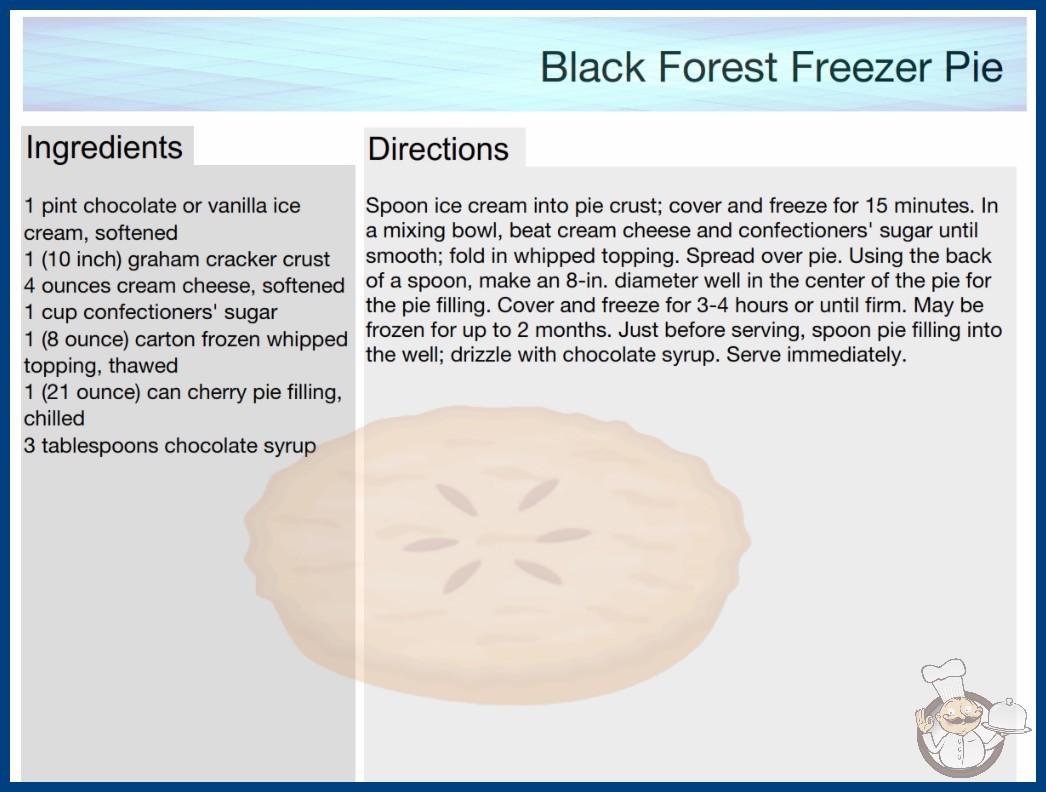 Black Forest Freezer Pie

Ingredients

1 pint chocolate or vanilla ice cream, softened
1 (10 inch) graham cracker crust
4 ounces cream cheese, softened
1 cup confectioners' sugar
1 (8 ounce) carton frozen whipped topping, thawed
1 (21 ounce) can cherry pie filling, chilled
3 tablespoons chocolate syrup

Directions

Spoon ice cream into pie crust; cover and freeze for 15 minutes. In a mixing bowl, beat cream cheese and confectioners' sugar until smooth; fold in whipped topping. Spread over pie. Using the back of a spoon, make an 8-in. diameter well in the center of the pie for the pie filling. Cover and freeze for 3-4 hours or until firm. May be frozen for up to 2 months. Just before serving, spoon pie filling into the well; drizzle with chocolate syrup. Serve immediately.